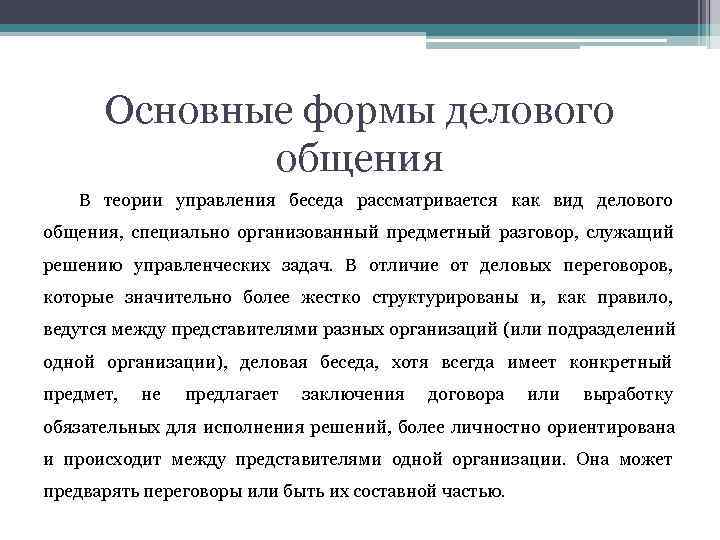 Основные формы делового общения

В теории управления беседа рассматривается как вид делового общения, специально организованный предметный разговор, служащий решению управленческих задач. В отличие от деловых переговоров, которые значительно более жестко структурированы и, как правило, ведутся между представителями разных организаций (или подразделений одной организации), деловая беседа, хотя всегда имеет конкретный предмет, не предлагает заключения договора или выработку обязательных для исполнения решений, более личностно ориентирована и происходит между представителями одной организации. Она может предварять переговоры или быть их составной частью.